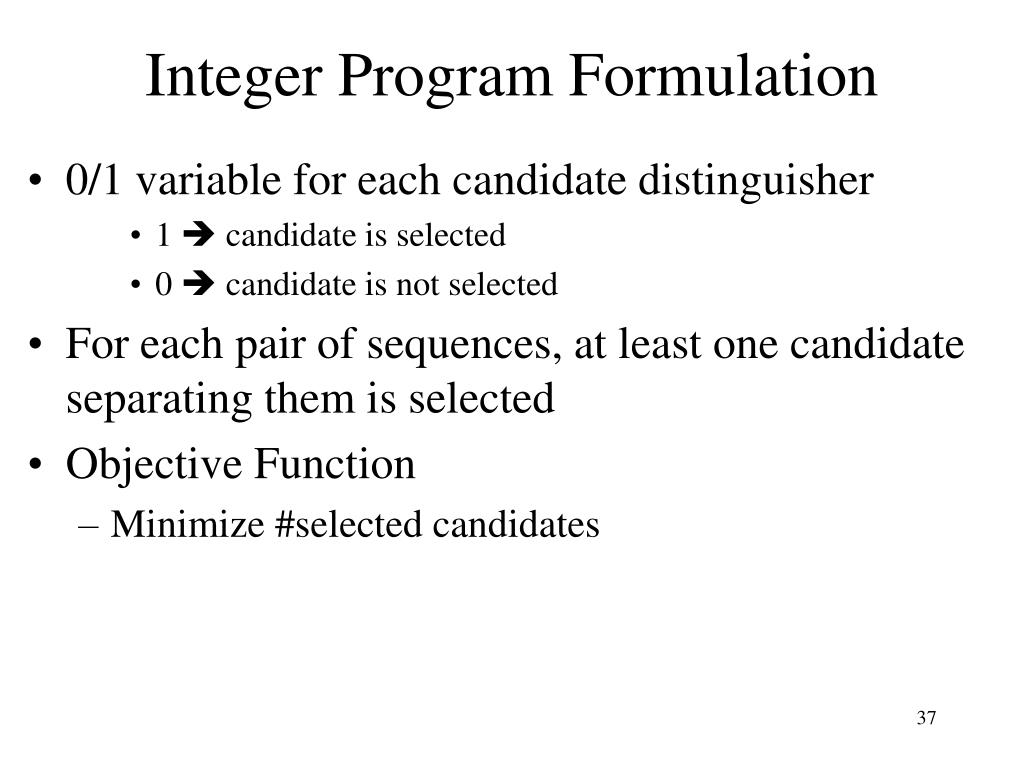 Integer Program Formulation

• 0/1 variable for each candidate distinguisher
  • 1 ➔ candidate is selected
  • 0 ➔ candidate is not selected
• For each pair of sequences, at least one candidate separating them is selected
• Objective Function
  – Minimize #selected candidates

37